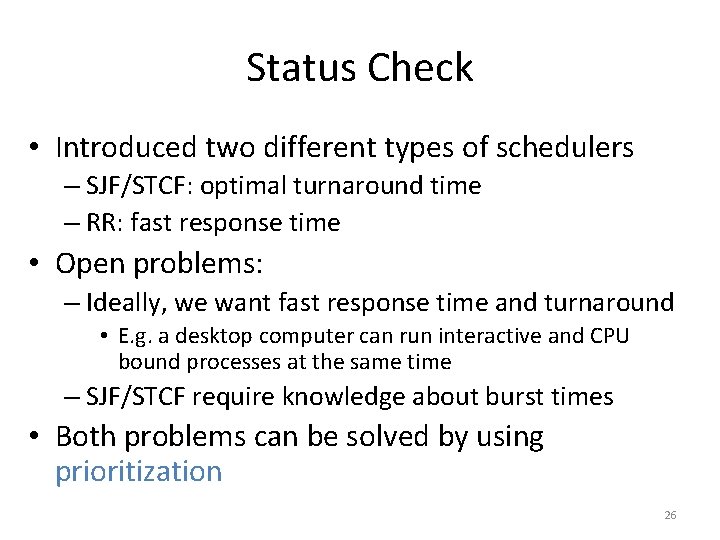 Status Check

• Introduced two different types of schedulers
– SJF/STCF: optimal turnaround time
– RR: fast response time

• Open problems:
– Ideally, we want fast response time and turnaround
• E.g. a desktop computer can run interactive and CPU bound processes at the same time
– SJF/STCF require knowledge about burst times

• Both problems can be solved by using prioritization

26